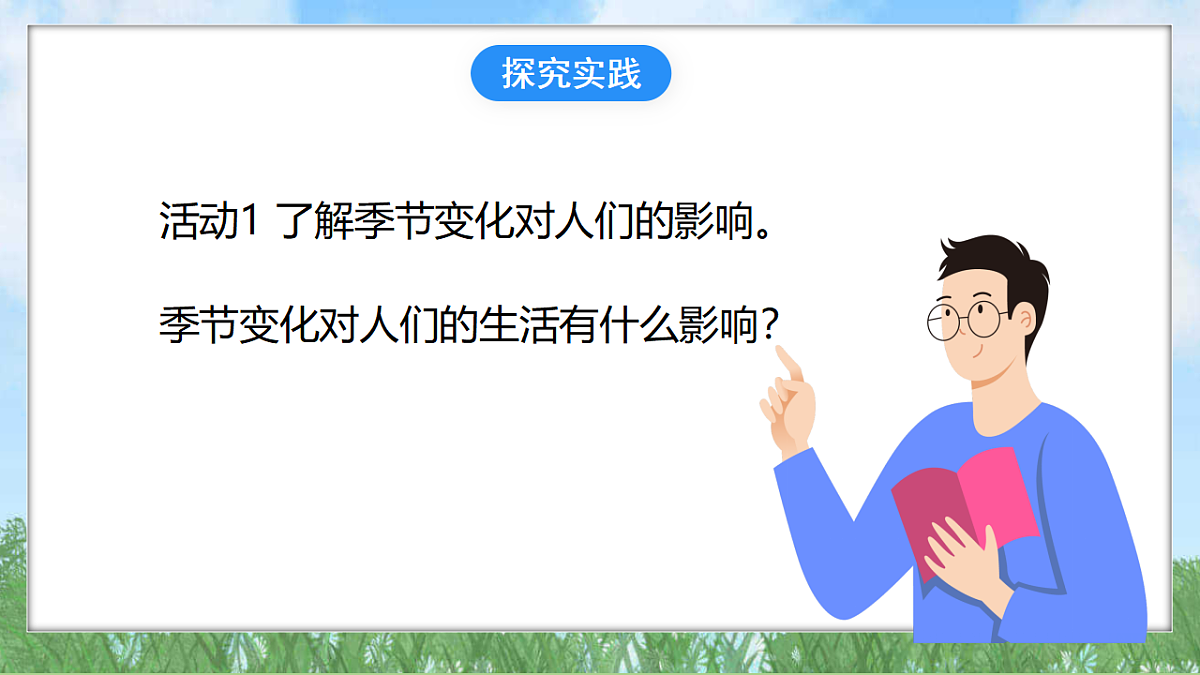 探究实践

活动1 了解季节变化对人们的影响。

季节变化对人们的生活有什么影响？